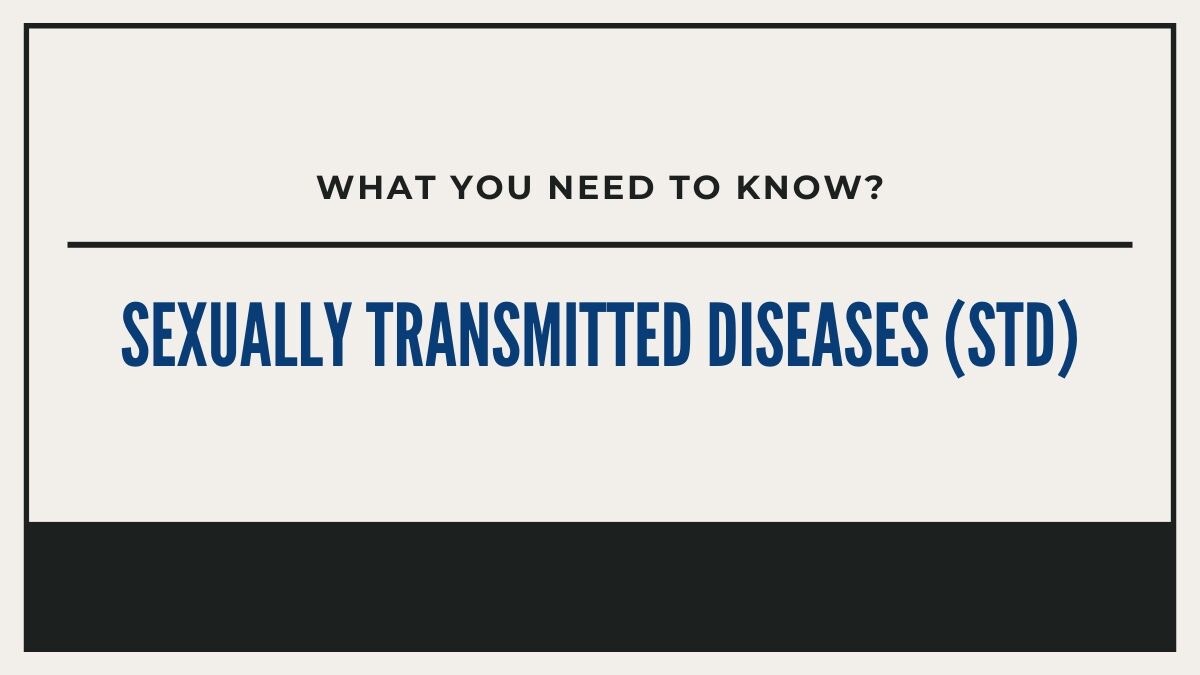 WHAT YOU NEED TO KNOW?

SEXUALLY TRANSMITTED DISEASES (STD)